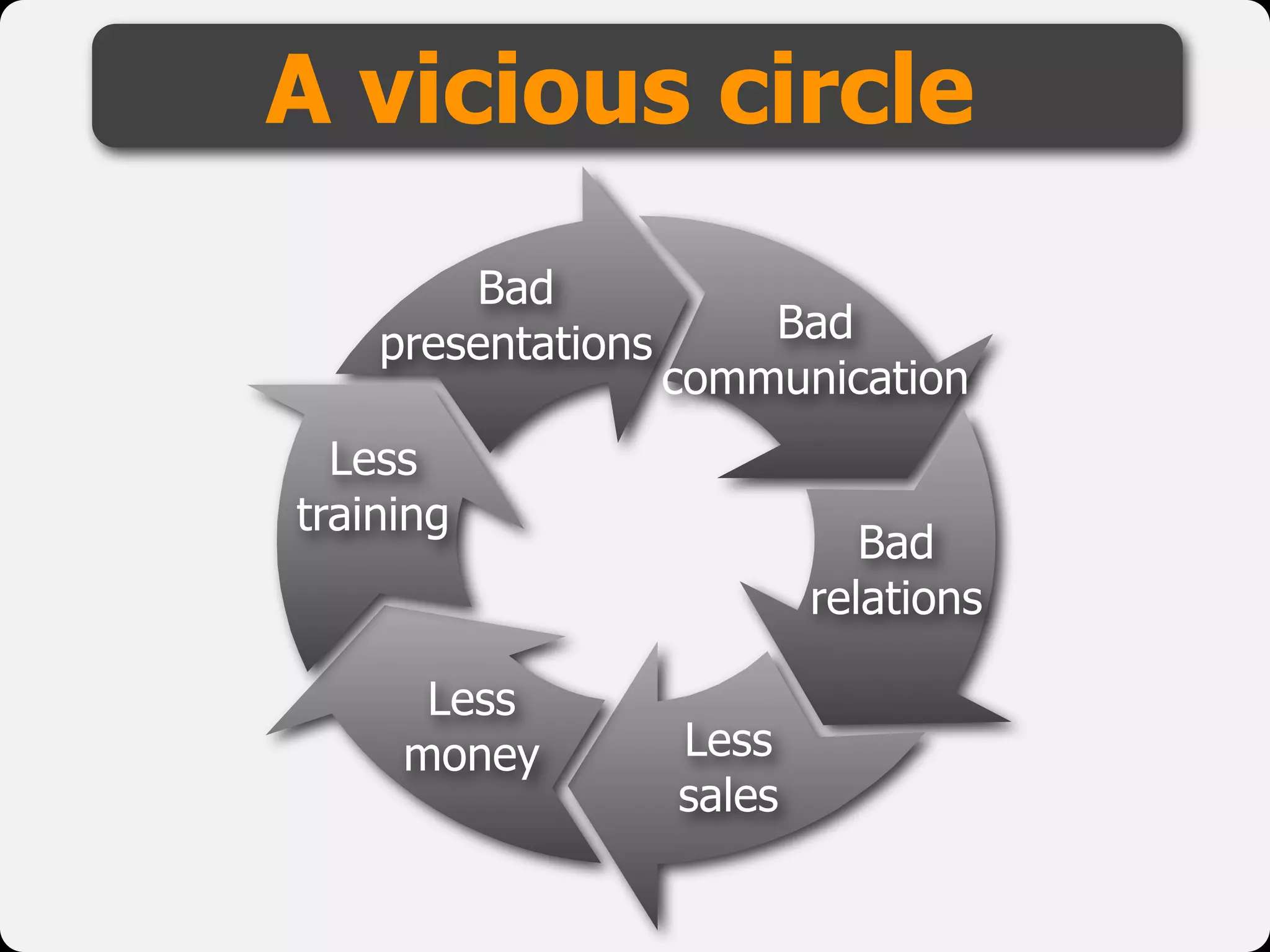 A vicious circle

Bad presentations

Bad communication

Bad relations

Less sales

Less money

Less training